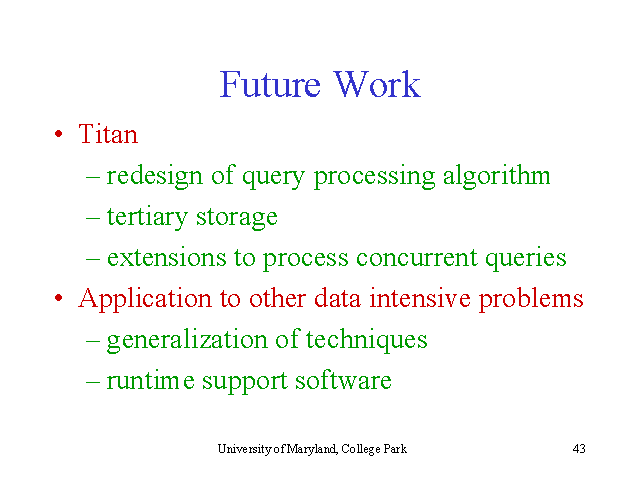 Future Work

• Titan
– redesign of query processing algorithm
– tertiary storage
– extensions to process concurrent queries
• Application to other data intensive problems
– generalization of techniques
– runtime support software

University of Maryland, College Park

43